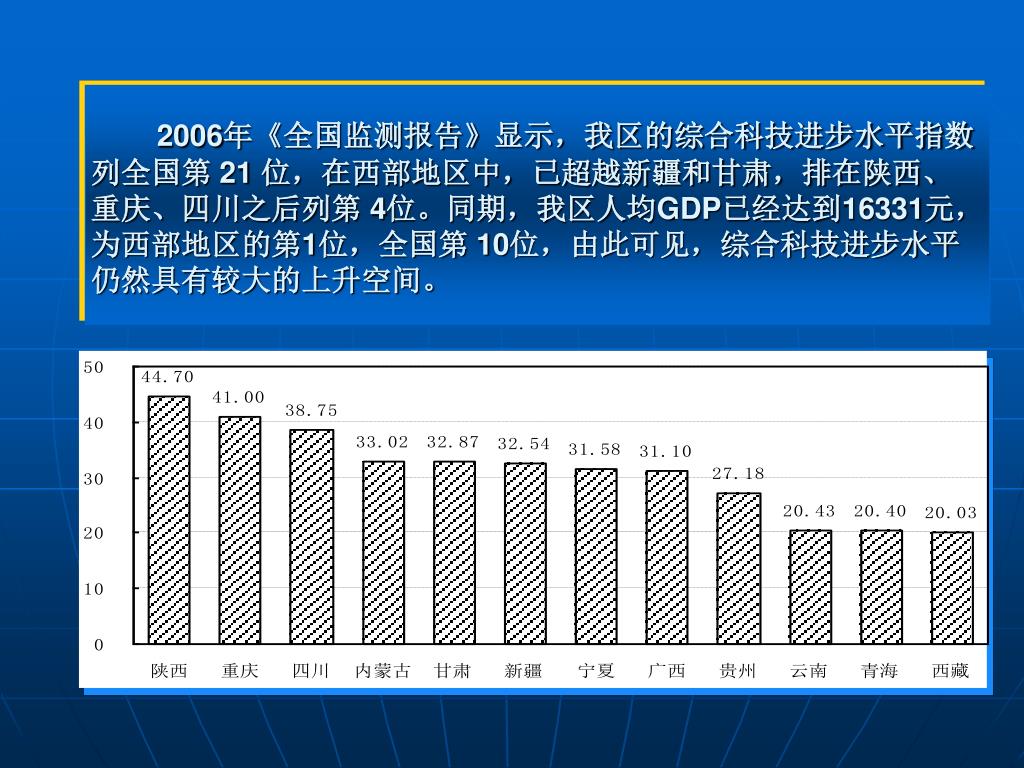 2006年《全国监测报告》显示，我区的综合科技进步水平指数列全国第 21 位，在西部地区中，已超越新疆和甘肃，排在陕西、重庆、四川之后列第 4位。同期，我区人均GDP已经达到16331元，为西部地区的第1位，全国第 10位，由此可见，综合科技进步水平仍然具有较大的上升空间。

50
40
30
20
10
0

44.70
41.00
38.75
33.02
32.87
32.54
31.58
31.10
27.18
20.43
20.40
20.03

陕西 重庆 四川 内蒙古 甘肃 新疆 宁夏 广西 贵州 云南 青海 西藏